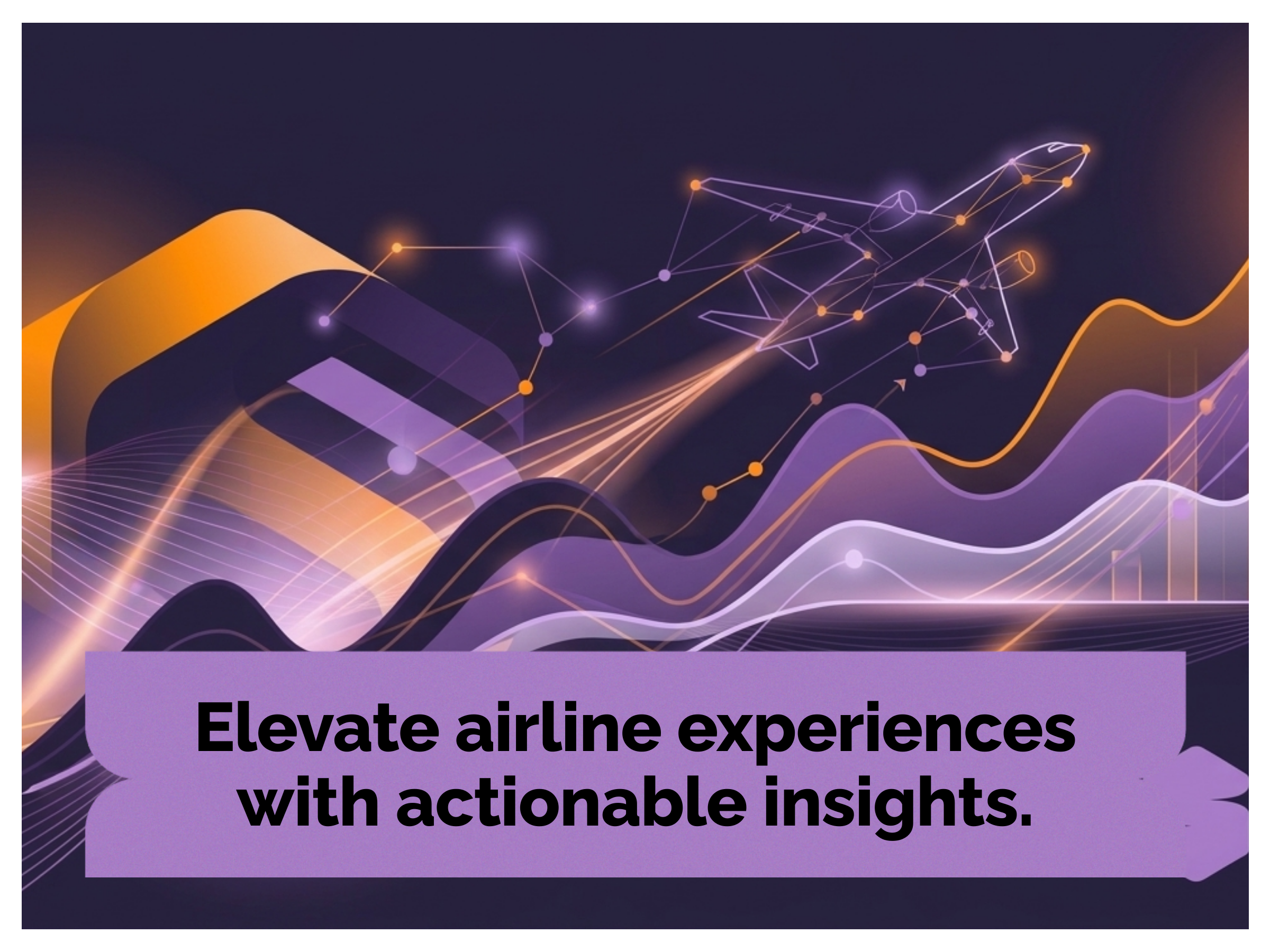 Elevate airline experiences with actionable insights.